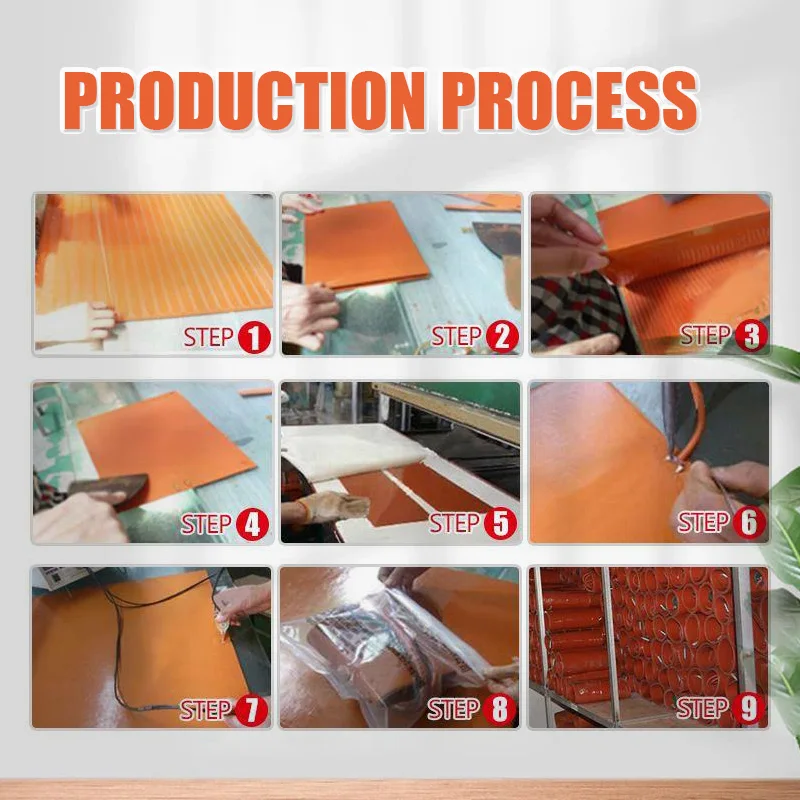 PRODUCTION PROCESS

STEP 1

STEP 2

STEP 3

STEP 4

STEP 5

STEP 6

STEP 7

STEP 8

STEP 9